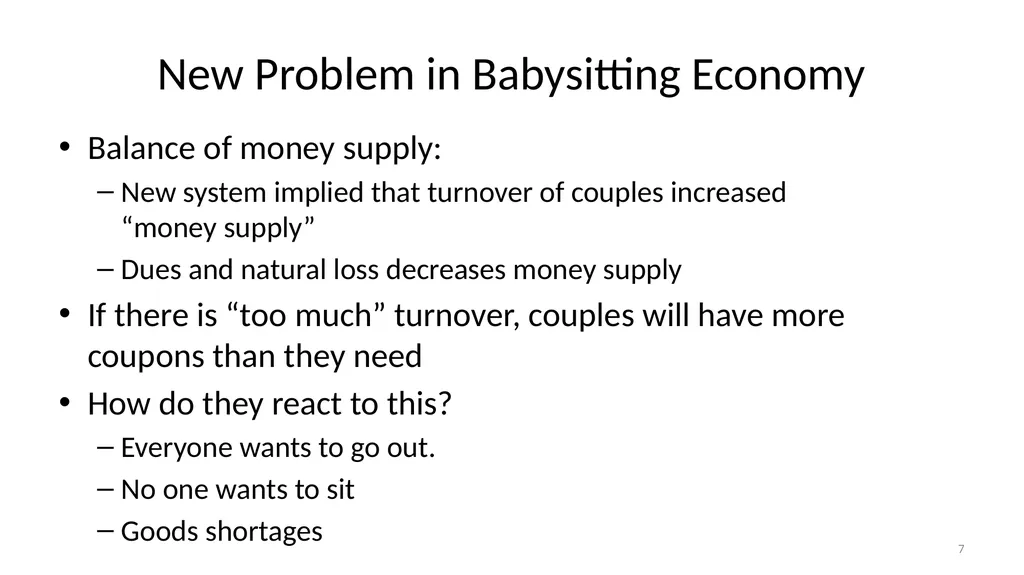 New Problem in Babysitting Economy

• Balance of money supply:
– New system implied that turnover of couples increased “money supply”
– Dues and natural loss decreases money supply
• If there is “too much” turnover, couples will have more coupons than they need
• How do they react to this?
– Everyone wants to go out.
– No one wants to sit
– Goods shortages

7